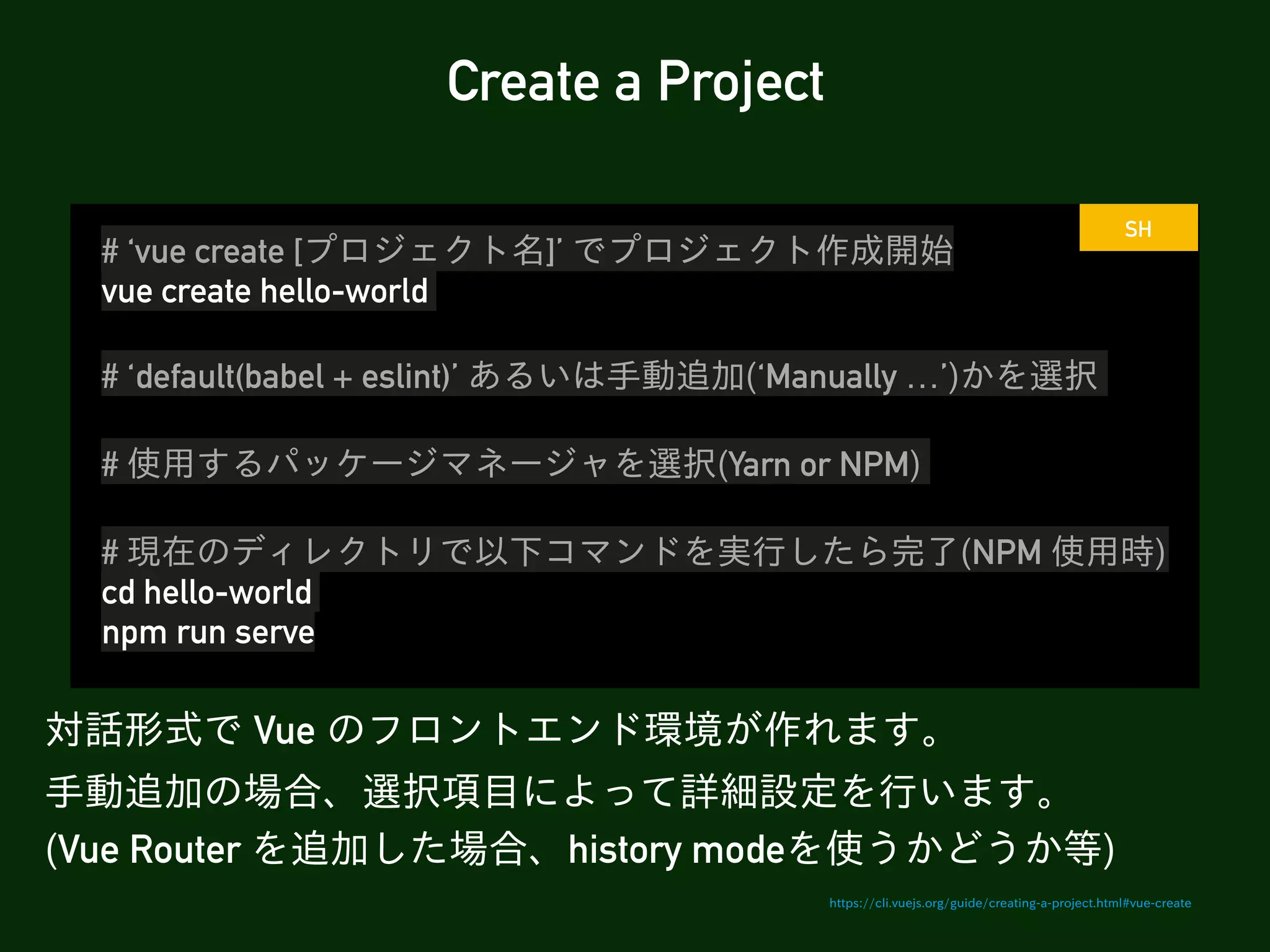 Create a Project

SH

# ‘vue create [プロジェクト名]’ でプロジェクト作成開始
vue create hello-world

# ‘default(babel + eslint)’ あるいは手動追加(‘Manually ...’)かを選択

# 使用するパッケージマネージャを選択(Yarn or NPM)

# 現在のディレクトリで以下コマンドを実行したら完了(NPM 使用時)
cd hello-world
npm run serve

対話形式で Vue のフロントエンド環境が作れます。
手動追加の場合、選択項目によって詳細設定を行います。
(Vue Router を追加した場合、history modeを使うかどうか等)

https://cli.vuejs.org/guide/creating-a-project.html#vue-create